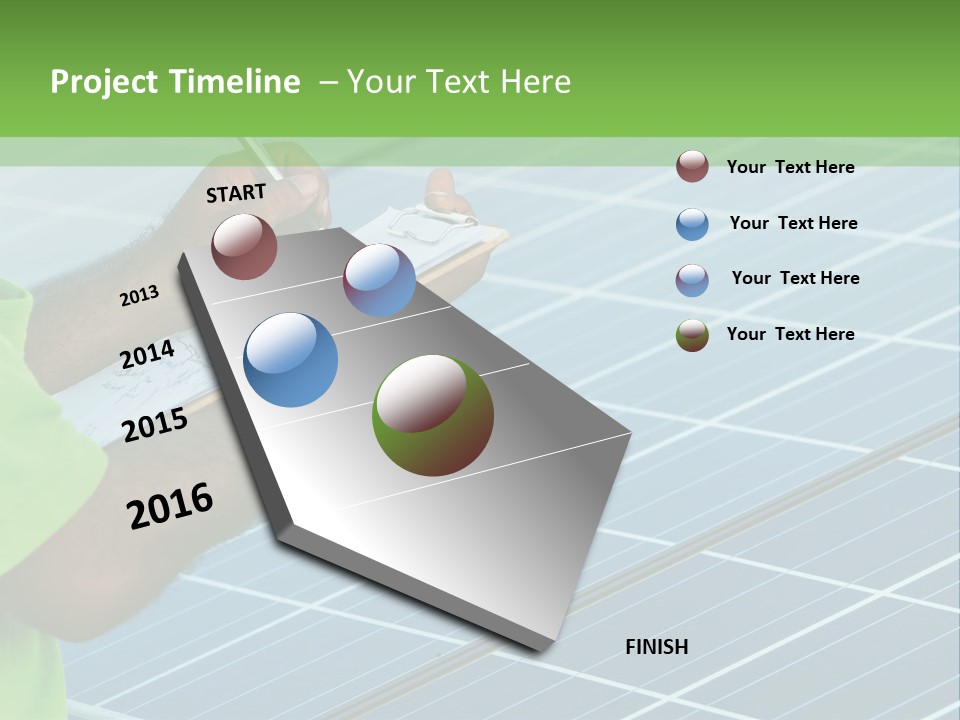 Project Timeline – Your Text Here

START

2013

2014

2015

2016

FINISH

Your Text Here

Your Text Here

Your Text Here

Your Text Here